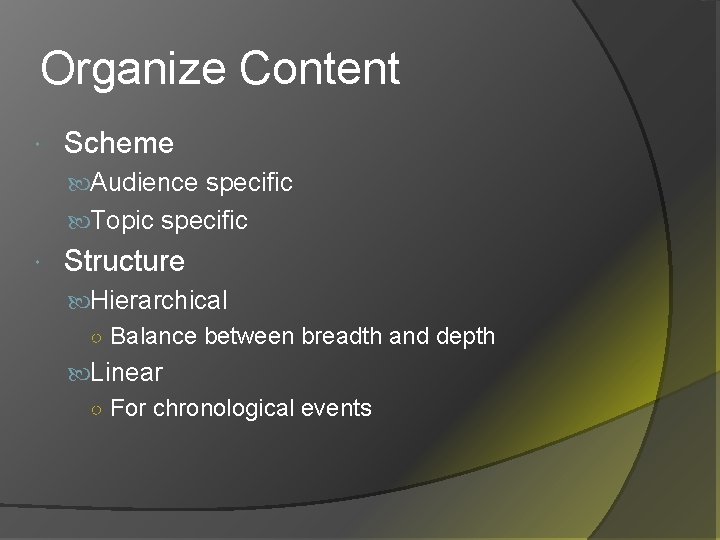 Organize Content

Scheme

Audience specific

Topic specific

Structure

Hierarchical

Balance between breadth and depth

Linear

For chronological events